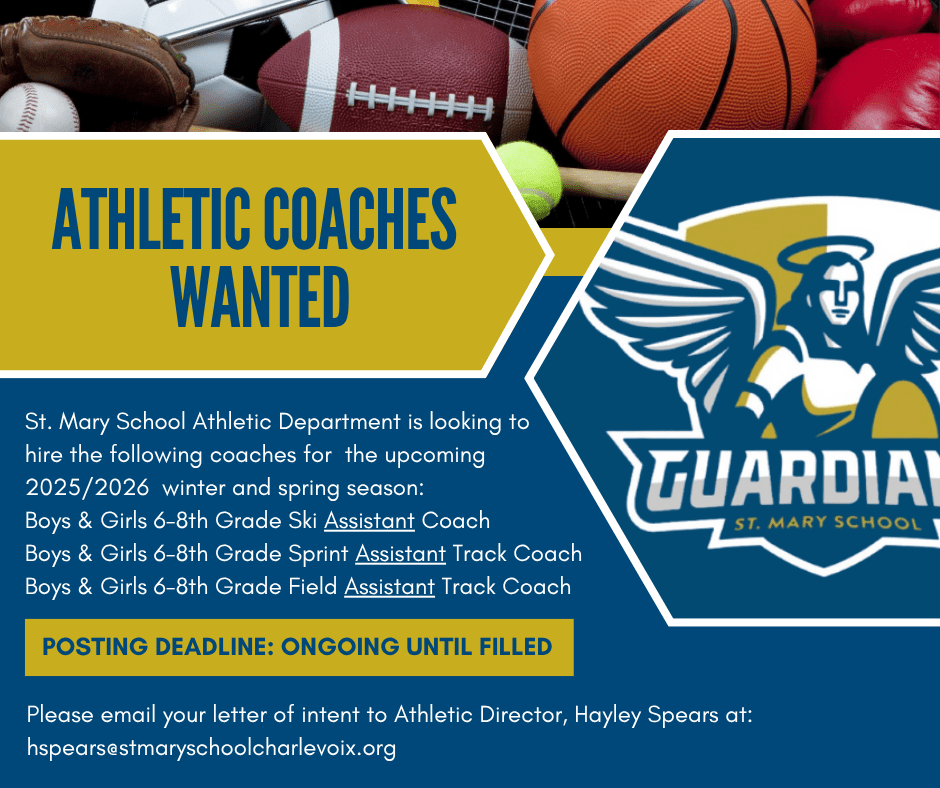 ATHLETIC COACHES WANTED

GUARDIAN
ST. MARY SCHOOL

St. Mary School Athletic Department is looking to hire the following coaches for the upcoming 2025/2026 winter and spring season:
Boys & Girls 6-8th Grade Ski Assistant Coach
Boys & Girls 6-8th Grade Sprint Assistant Track Coach
Boys & Girls 6-8th Grade Field Assistant Track Coach

POSTING DEADLINE: ONGOING UNTIL FILLED

Please email your letter of intent to Athletic Director, Hayley Spears at:
hspears@stmaryschoolcharlevoix.org